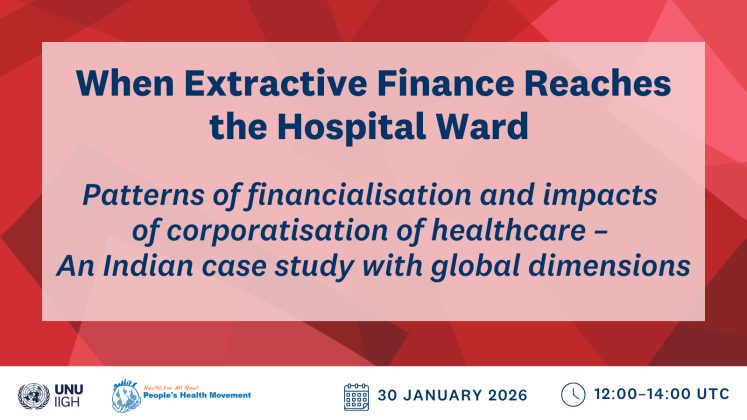 When Extractive Finance Reaches the Hospital Ward

Patterns of financialisation and impacts of corporatisation of healthcare – An Indian case study with global dimensions

UNU IIGH

Health for All Now! People's Health Movement

30 JANUARY 2026

12:00–14:00 UTC